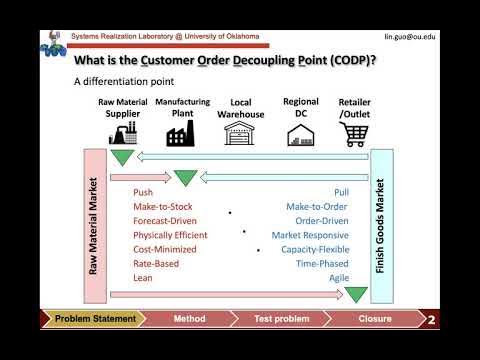 Systems Realization Laboratory @ University of Oklahoma

lin.guo@ou.edu

What is the Customer Order Decoupling Point (CODP)?

A differentiation point

Raw Material Supplier

Manufacturing Plant

Local Warehouse

Regional DC

Retailer /Outlet

Raw Material Market

Push
Make-to-Stock
Forecast-Driven
Physically Efficient
Cost-Minimized
Rate-Based
Lean

Pull
Make-to-Order
Order-Driven
Market Responsive
Capacity-Flexible
Time-Phased
Agile

Finish Goods Market

Problem Statement

Method

Test problem

Closure

2